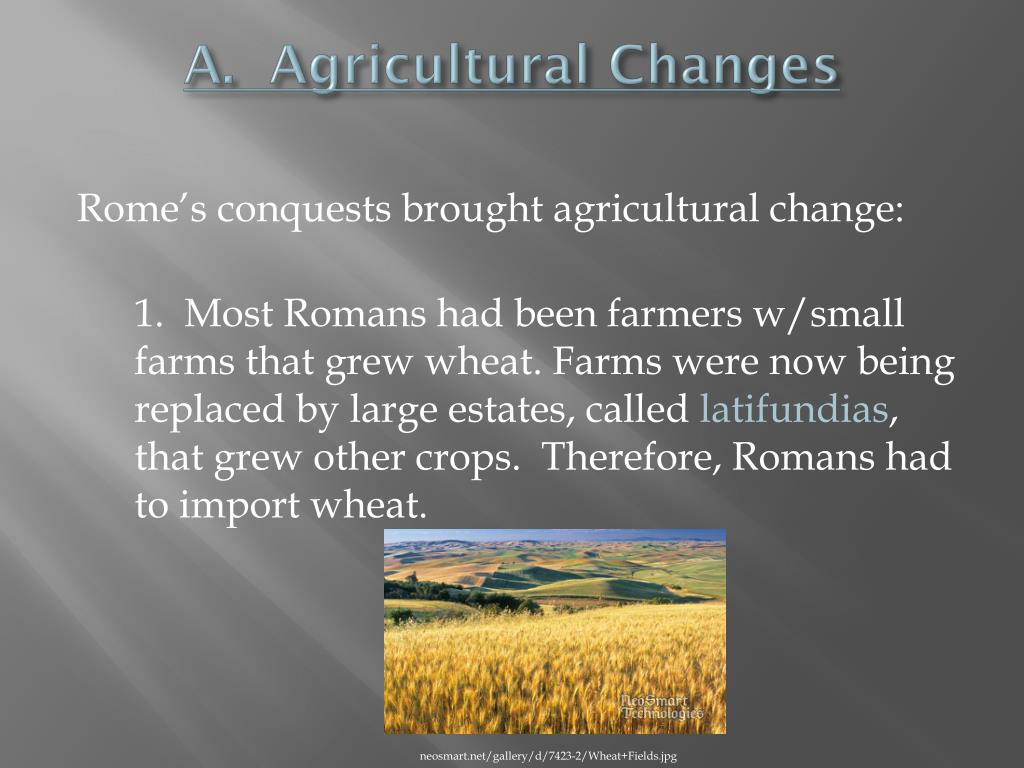 A. Agricultural Changes

Rome’s conquests brought agricultural change:

1. Most Romans had been farmers w/small farms that grew wheat. Farms were now being replaced by large estates, called latifundias, that grew other crops. Therefore, Romans had to import wheat.

NeoSmart Technologies

neosmart.net/gallery/d/7423-2/Wheat+Fields.jpg